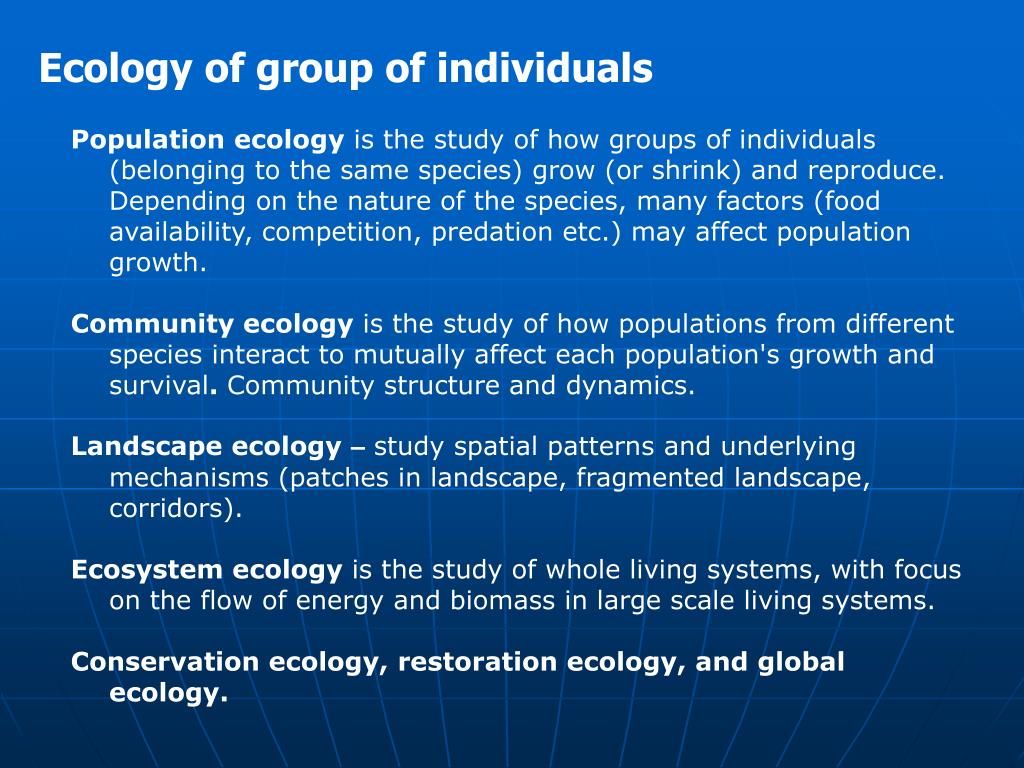 Ecology of group of individuals

Population ecology is the study of how groups of individuals (belonging to the same species) grow (or shrink) and reproduce. Depending on the nature of the species, many factors (food availability, competition, predation etc.) may affect population growth.

Community ecology is the study of how populations from different species interact to mutually affect each population's growth and survival. Community structure and dynamics.

Landscape ecology – study spatial patterns and underlying mechanisms (patches in landscape, fragmented landscape, corridors).

Ecosystem ecology is the study of whole living systems, with focus on the flow of energy and biomass in large scale living systems.

Conservation ecology, restoration ecology, and global ecology.